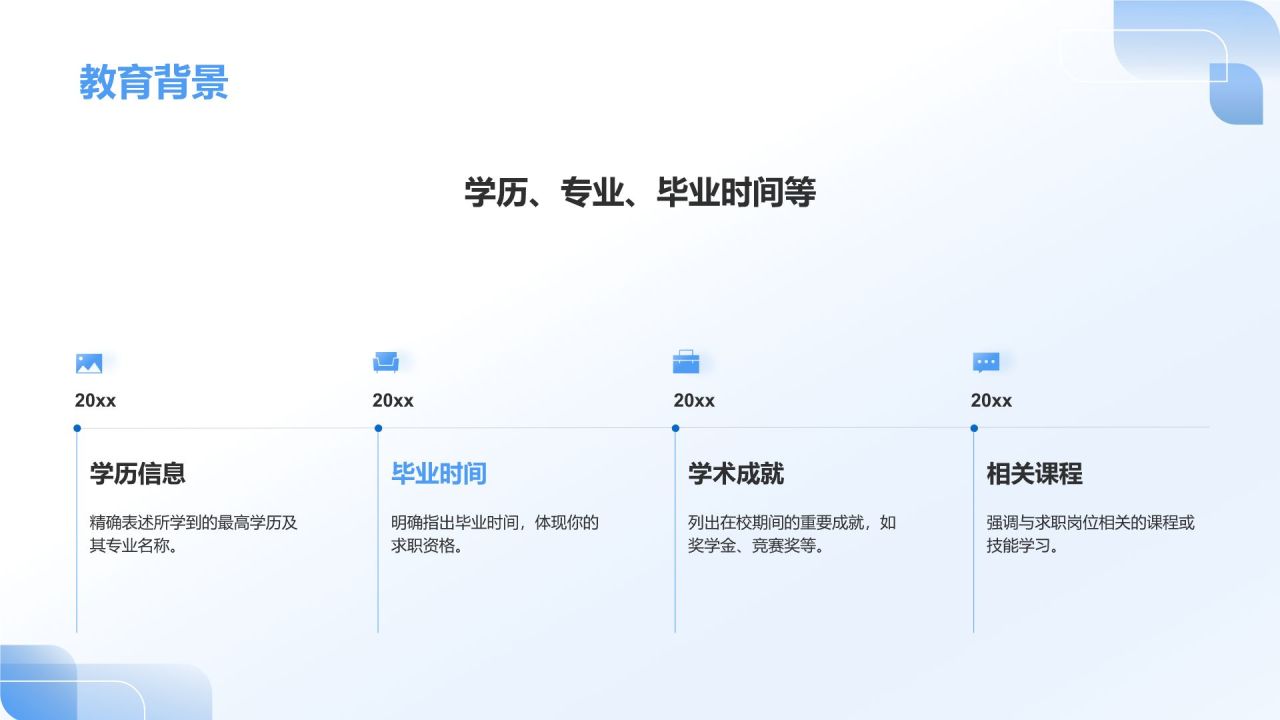 教育背景

学历、专业、毕业时间等

20xx

学历信息

精确表述所学到的最高学历及其专业名称。

20xx

毕业时间

明确指出毕业时间，体现你的求职资格。

20xx

学术成就

列出在校期间的重要成就，如奖学金、竞赛奖等。

20xx

相关课程

强调与求职岗位相关的课程或技能学习。